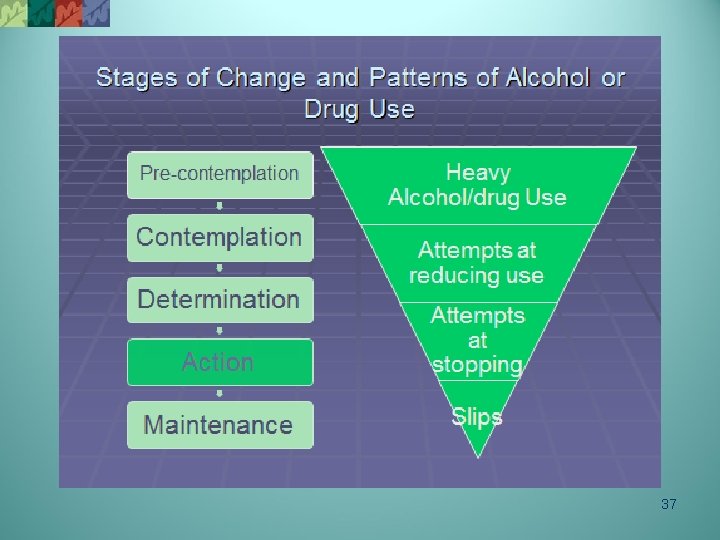 Stages of Change and Patterns of Alcohol or Drug Use

Pre-contemplation

Contemplation

Determination

Action

Maintenance

Heavy Alcohol/drug Use

Attempts at reducing use

Attempts at stopping

Slips

37